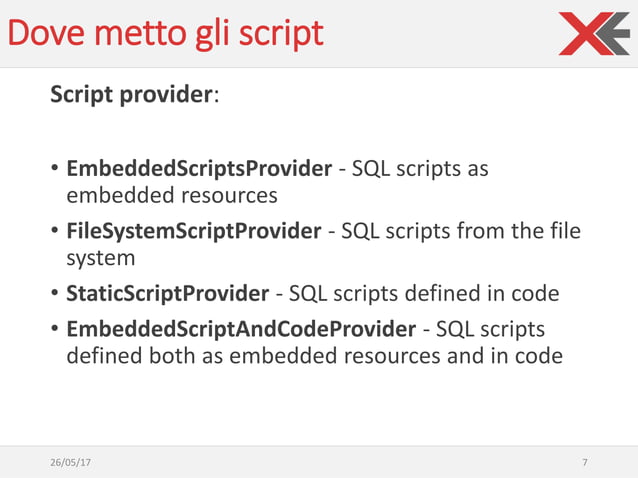 Dove metto gli script

Script provider:

• EmbeddedScriptsProvider - SQL scripts as embedded resources
• FileSystemScriptProvider - SQL scripts from the file system
• StaticScriptProvider - SQL scripts defined in code
• EmbeddedScriptAndCodeProvider - SQL scripts defined both as embedded resources and in code

26/05/17

7